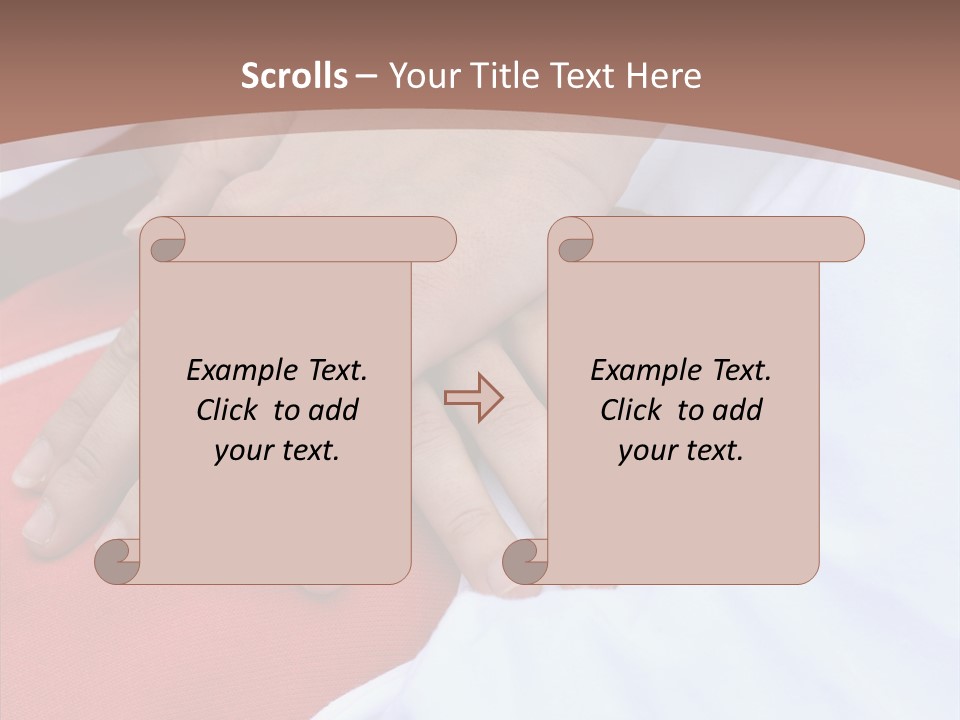 Scrolls – Your Title Text Here

Example Text. Click to add your text.

Example Text. Click to add your text.